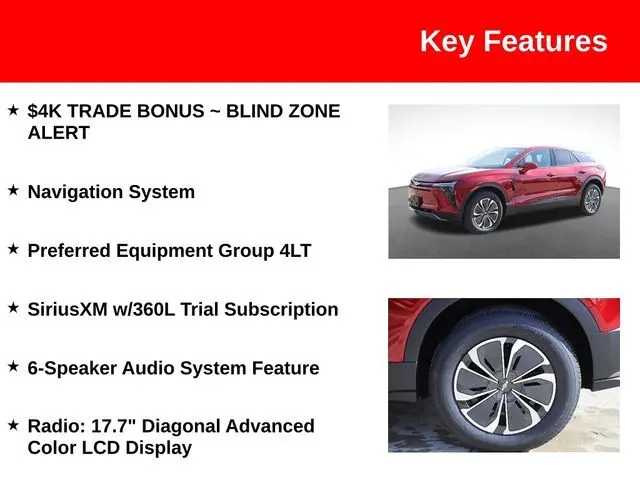 Key Features

★ $4K TRADE BONUS ~ BLIND ZONE ALERT

★ Navigation System

★ Preferred Equipment Group 4LT

★ SiriusXM w/360L Trial Subscription

★ 6-Speaker Audio System Feature

★ Radio: 17.7" Diagonal Advanced Color LCD Display